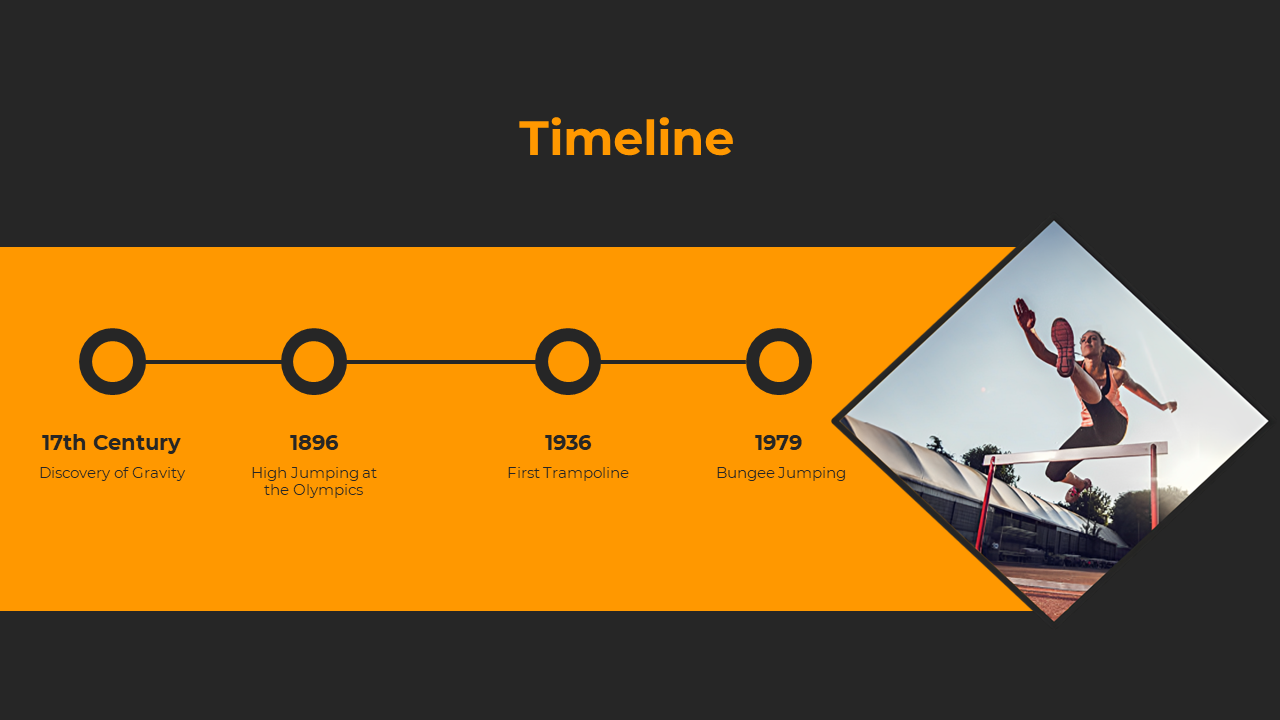 Timeline

17th Century
Discovery of Gravity

1896
High Jumping at the Olympics

1936
First Trampoline

1979
Bungee Jumping